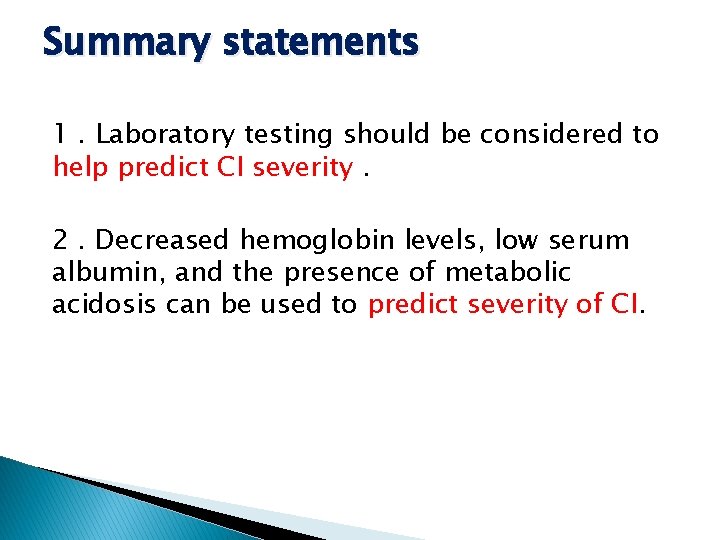 Summary statements

1 . Laboratory testing should be considered to help predict CI severity .

2 . Decreased hemoglobin levels, low serum albumin, and the presence of metabolic acidosis can be used to predict severity of CI.